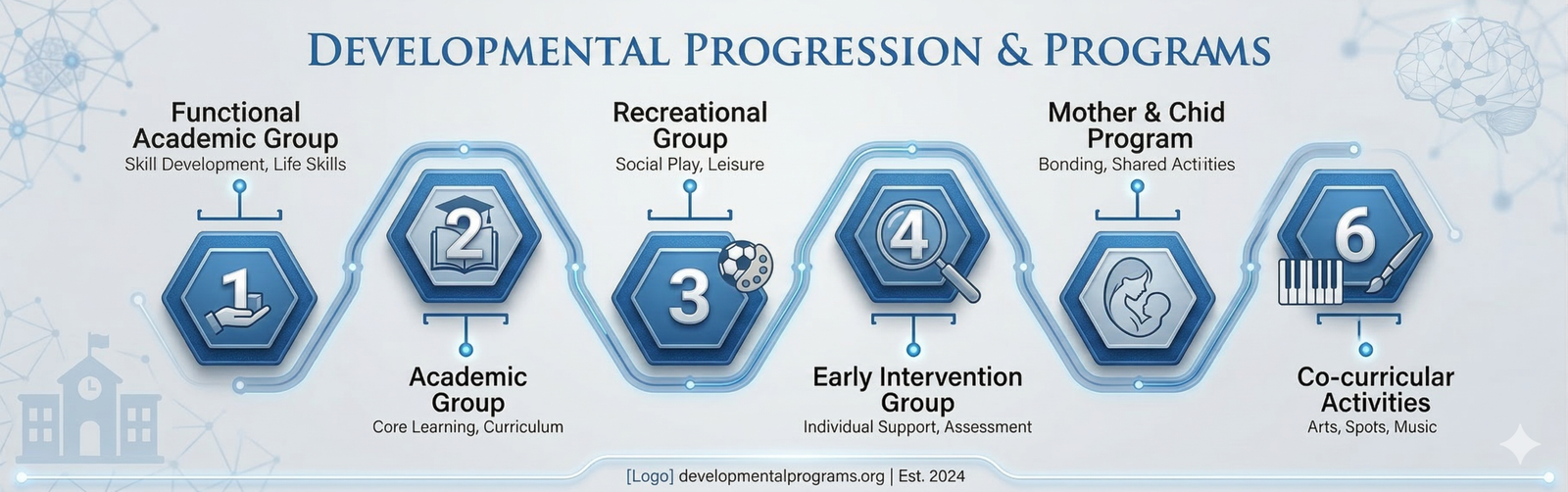 DEVELOPMENTAL PROGRESSION & PROGRAMS

Functional Academic Group
Skill Development, Life Skills

1

2

Academic Group
Core Learning, Curriculum

Recreational Group
Social Play, Leisure

3

4

Early Intervention Group
Individual Support, Assessment

Mother & Chid Program
Bonding, Shared Actiities

6

Co-curricular Activities
Arts, Spots, Music

[Logo] developmentalprograms.org | Est. 2024